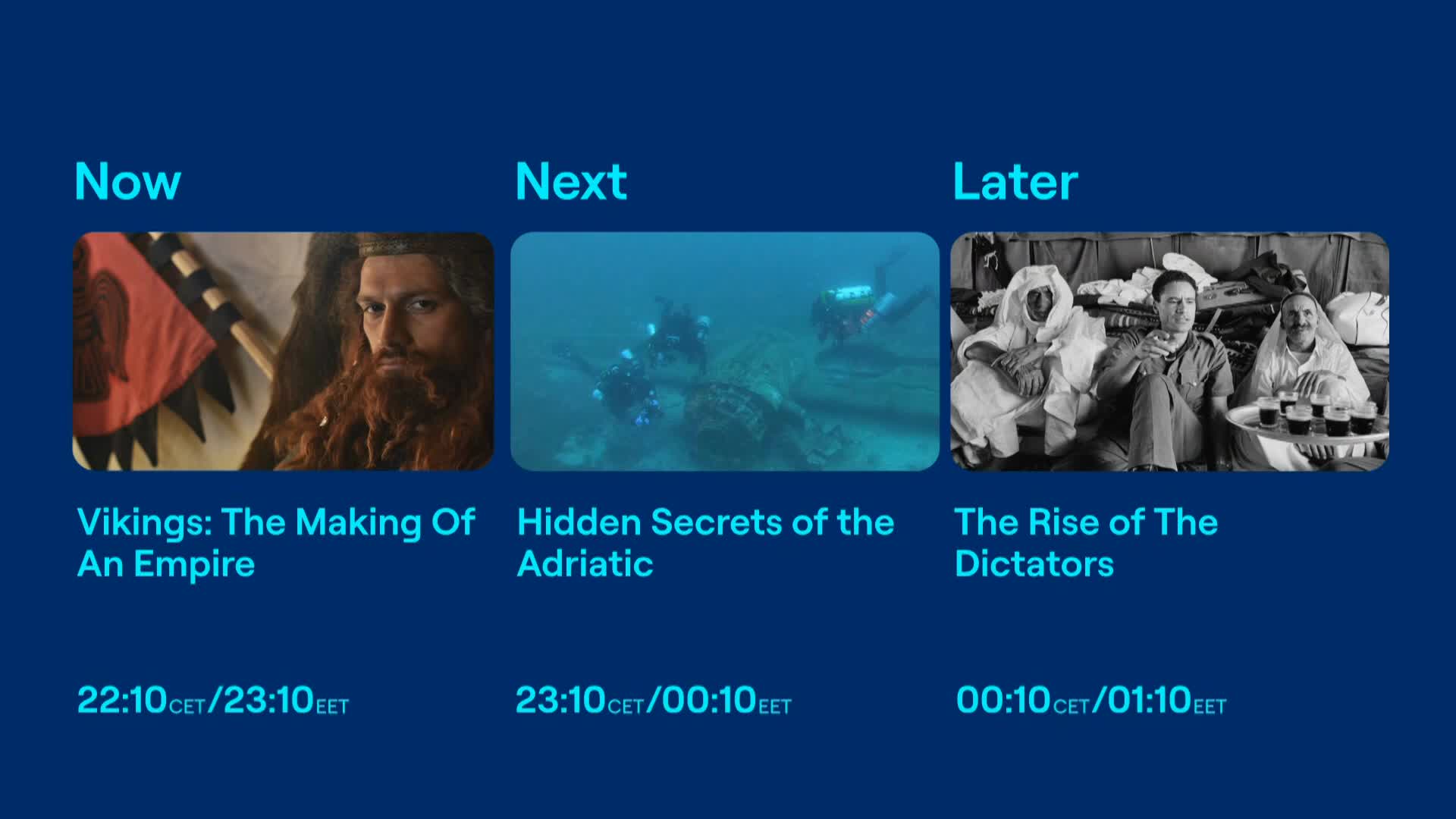 Now

Vikings: The Making Of An Empire

22:10CET/23:10EET

Next

Hidden Secrets of the Adriatic

23:10CET/00:10EET

Later

The Rise of The Dictators

00:10CET/01:10EET